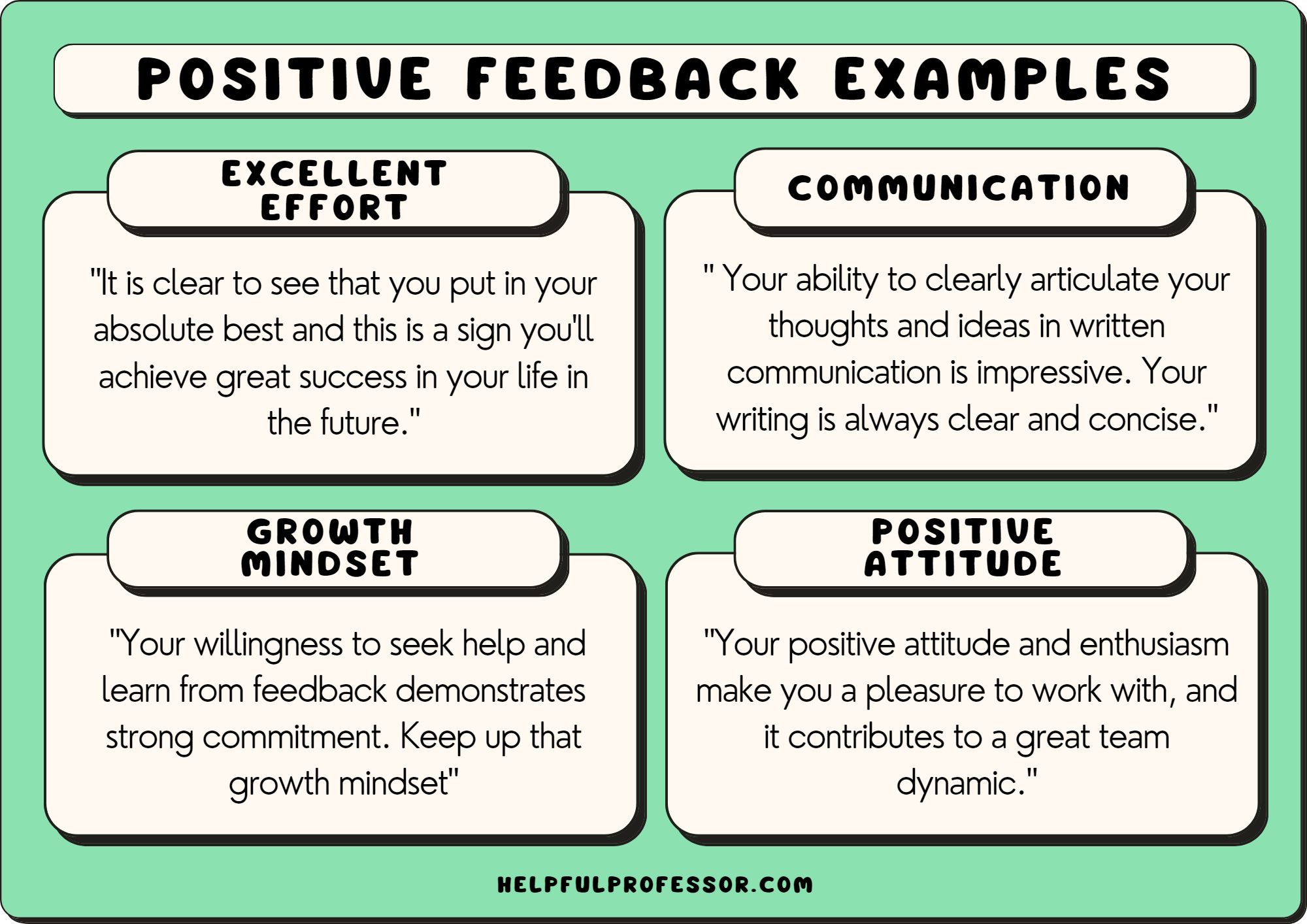 POSITIVE FEEDBACK EXAMPLES

EXCELLENT EFFORT

"It is clear to see that you put in your absolute best and this is a sign you'll achieve great success in your life in the future."

COMMUNICATION

" Your ability to clearly articulate your thoughts and ideas in written communication is impressive. Your writing is always clear and concise."

GROWTH MINDSET

"Your willingness to seek help and learn from feedback demonstrates strong commitment. Keep up that growth mindset"

POSITIVE ATTITUDE

"Your positive attitude and enthusiasm make you a pleasure to work with, and it contributes to a great team dynamic."

HELPFULPROFESSOR.COM